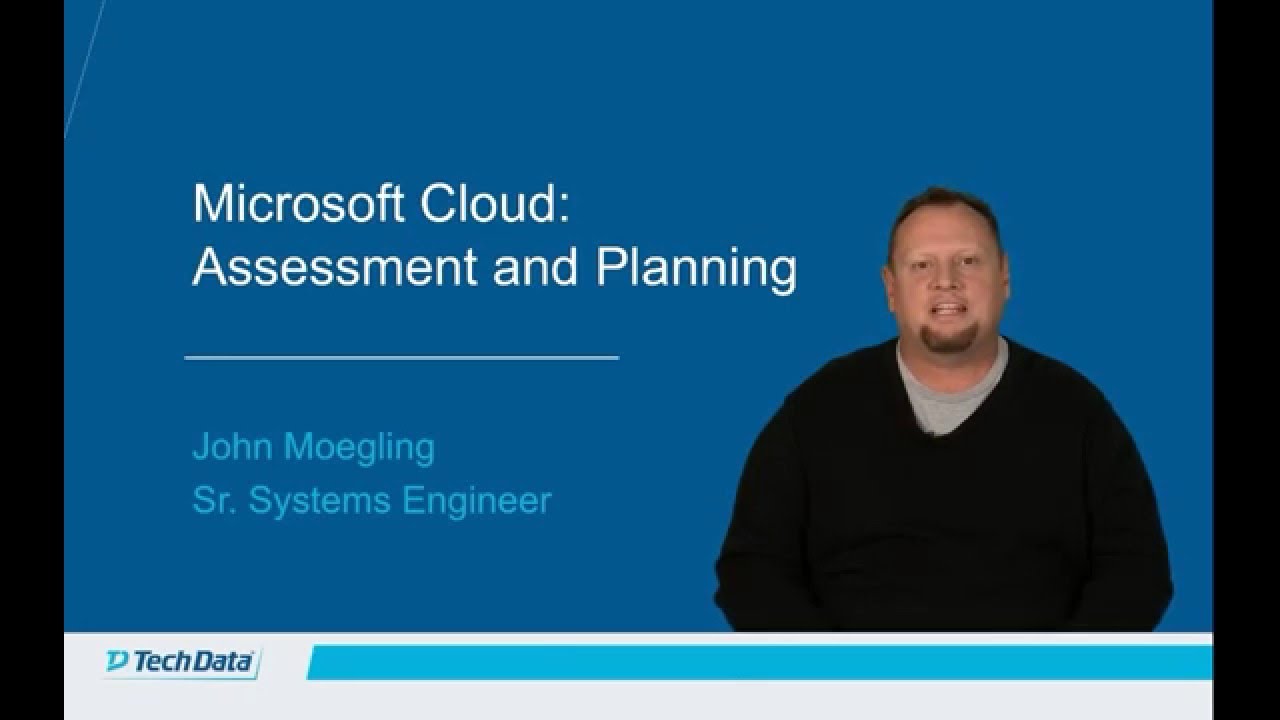 Microsoft Cloud:
Assessment and Planning

John Moegling
Sr. Systems Engineer

Tech Data